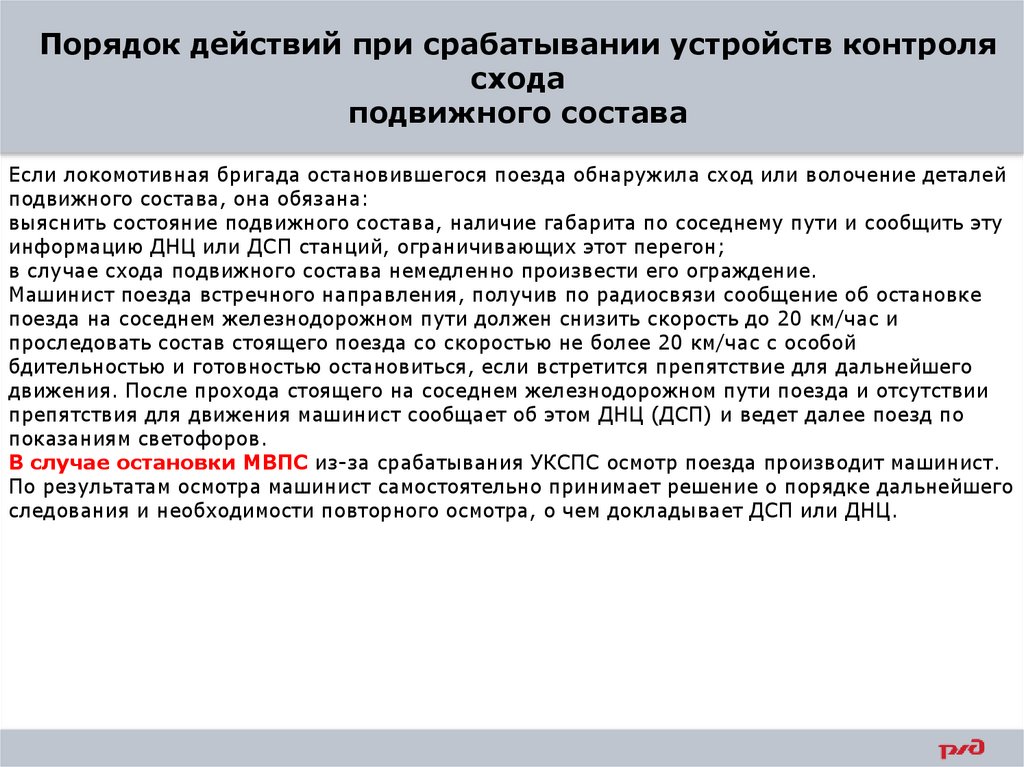 Порядок действий при срабатывании устройств контроля схода
подвижного состава

Если локомотивная бригада остановившегося поезда обнаружила сход или волочение деталей подвижного состава, она обязана:
выяснить состояние подвижного состава, наличие габарита по соседнему пути и сообщить эту информацию ДНЦ или ДСП станций, ограничивающих этот перегон;
в случае схода подвижного состава немедленно произвести его ограждение.
Машинист поезда встречного направления, получив по радиосвязи сообщение об остановке поезда на соседнем железнодорожном пути должен снизить скорость до 20 км/час и проследовать состав стоящего поезда со скоростью не более 20 км/час с особой бдительностью и готовностью остановиться, если встретится препятствие для дальнейшего движения. После прохода стоящего на соседнем железнодорожном пути поезда и отсутствии препятствия для движения машинист сообщает об этом ДНЦ (ДСП) и ведет далее поезд по показаниям светофоров.
В случае остановки МВПС из-за срабатывания УКСПС осмотр поезда производит машинист. По результатам осмотра машинист самостоятельно принимает решение о порядке дальнейшего следования и необходимости повторного осмотра, о чем докладывает ДСП или ДНЦ.

РЖД